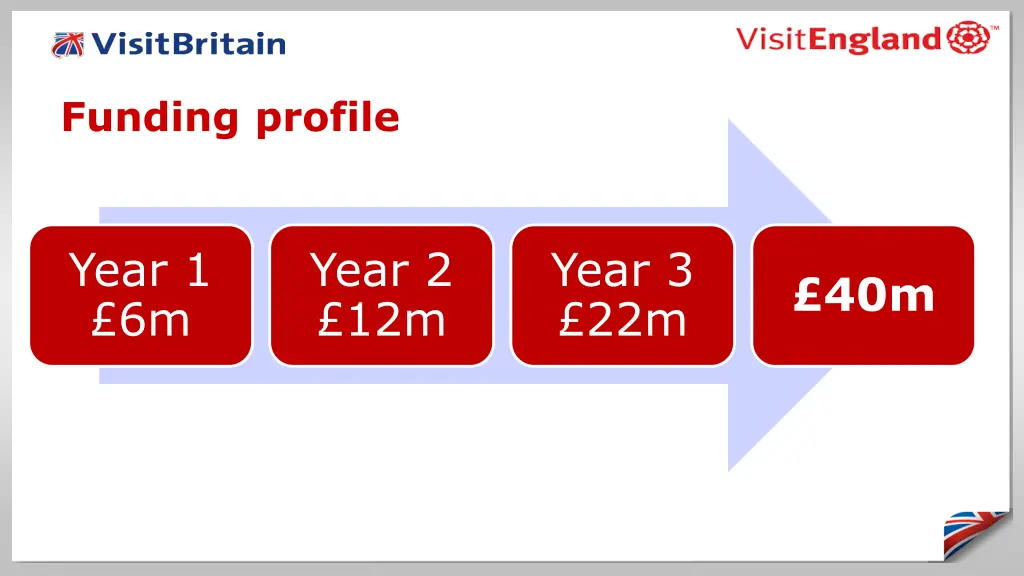 VisitBritain

VisitEngland™

Funding profile

Year 1
£6m

Year 2
£12m

Year 3
£22m

£40m